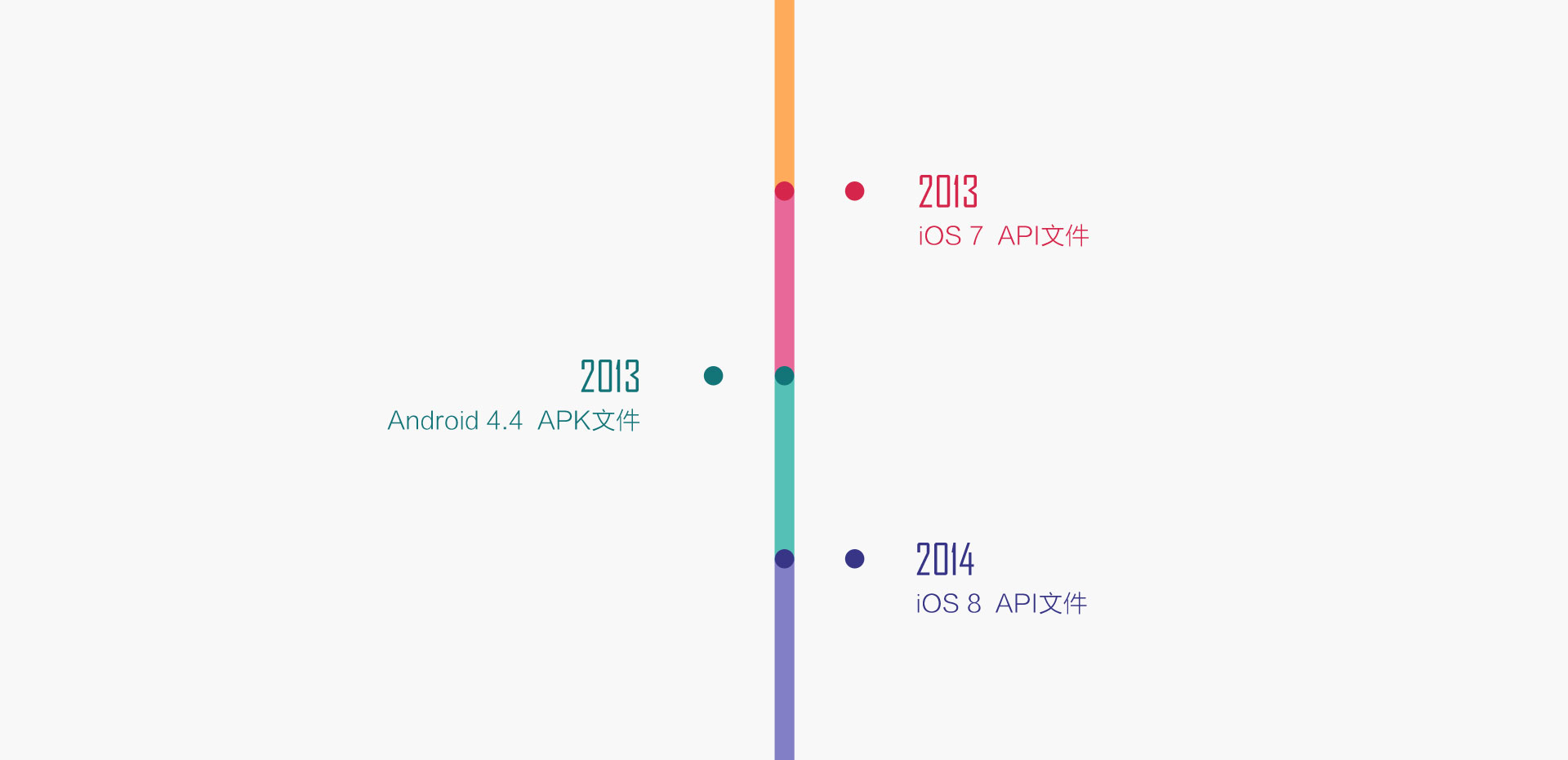 2013
iOS 7 API文件

2013
Android 4.4 APK文件

2014
iOS 8 API文件